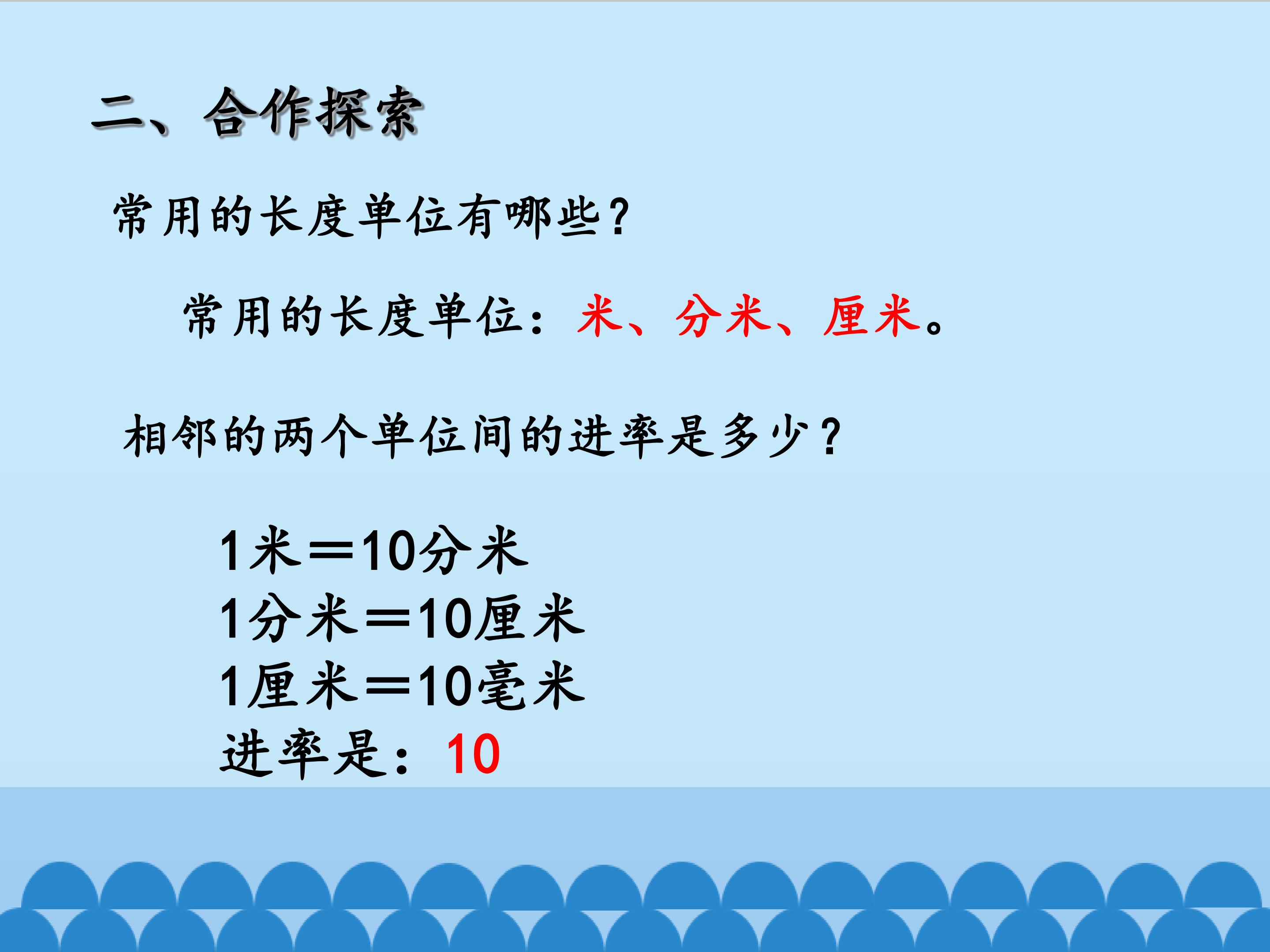 二、合作探索

常用的长度单位有哪些？

常用的长度单位：米、分米、厘米。

相邻的两个单位间的进率是多少？

1米＝10分米
1分米＝10厘米
1厘米＝10毫米
进率是：10